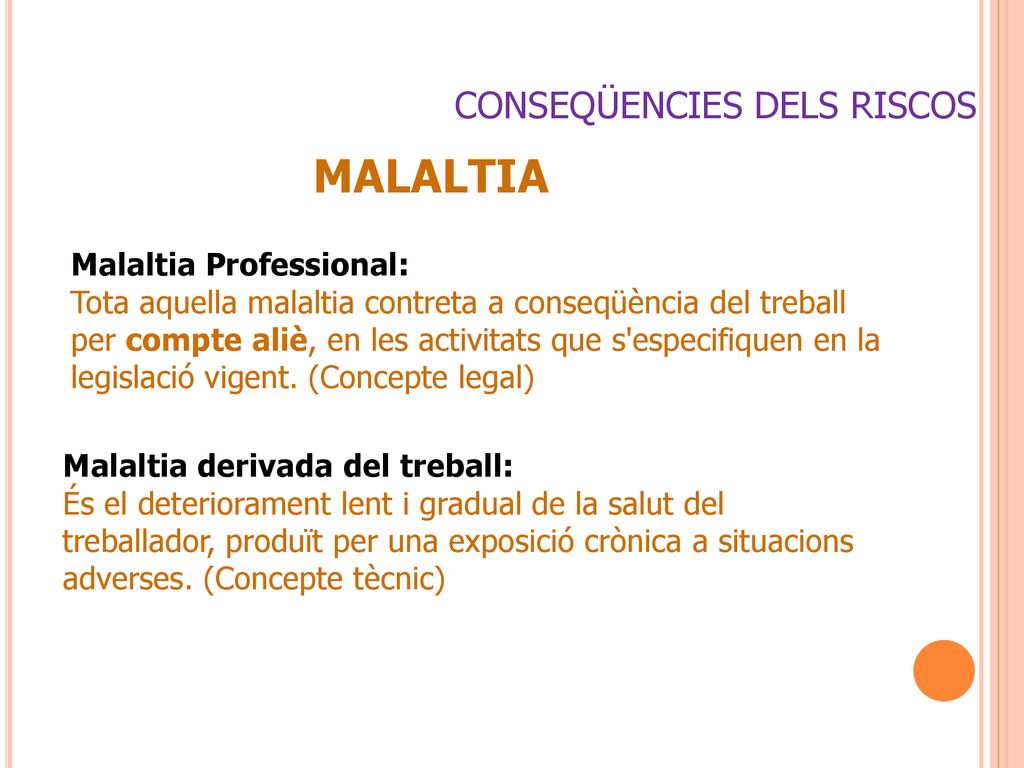 CONSEQÜENCIES DELS RISCOS

MALALTIA

Malaltia Professional:
Tota aquella malaltia contreta a conseqüència del treball per compte aliè, en les activitats que s'especifiquen en la legislació vigent. (Concepte legal)

Malaltia derivada del treball:
És el deteriorament lent i gradual de la salut del treballador, produït per una exposició crònica a situacions adverses. (Concepte tècnic)